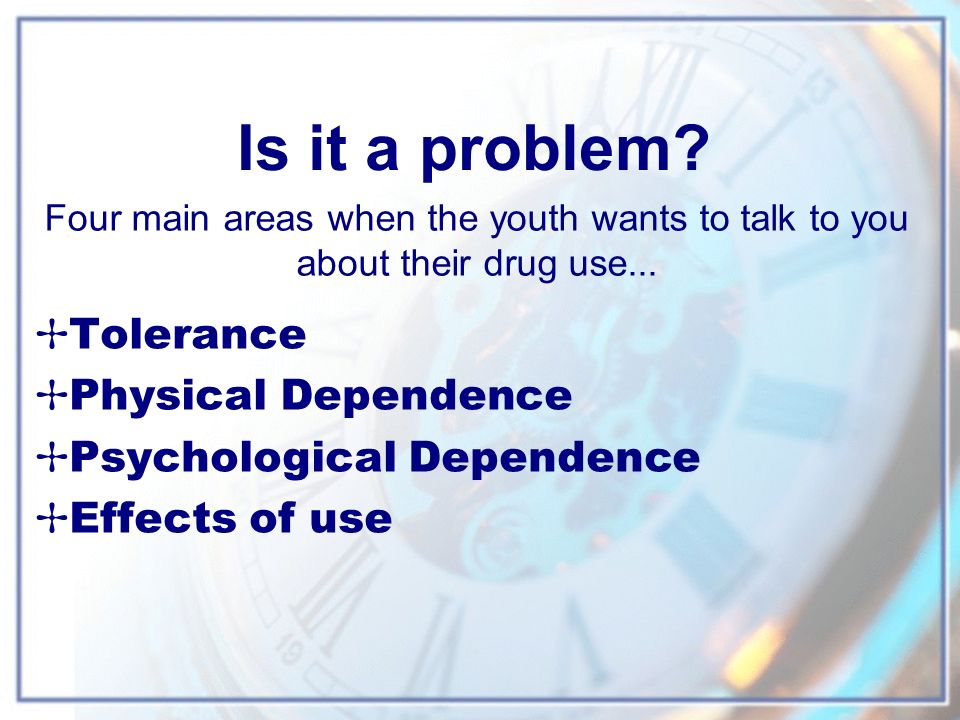 Is it a problem?

Four main areas when the youth wants to talk to you about their drug use...

Tolerance
Physical Dependence
Psychological Dependence
Effects of use